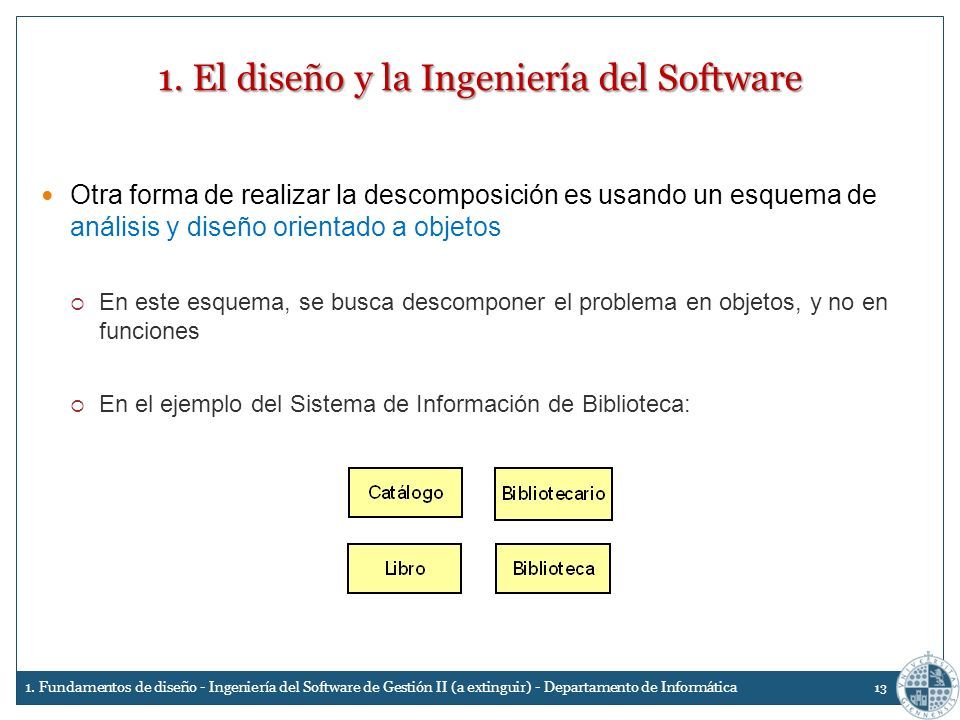 1. El diseño y la Ingeniería del Software

Otra forma de realizar la descomposición es usando un esquema de análisis y diseño orientado a objetos

En este esquema, se busca descomponer el problema en objetos, y no en funciones

En el ejemplo del Sistema de Información de Biblioteca:

Catálogo

Bibliotecario

Libro

Biblioteca

1. Fundamentos de diseño - Ingeniería del Software de Gestión II (a extinguir) - Departamento de Informática

13